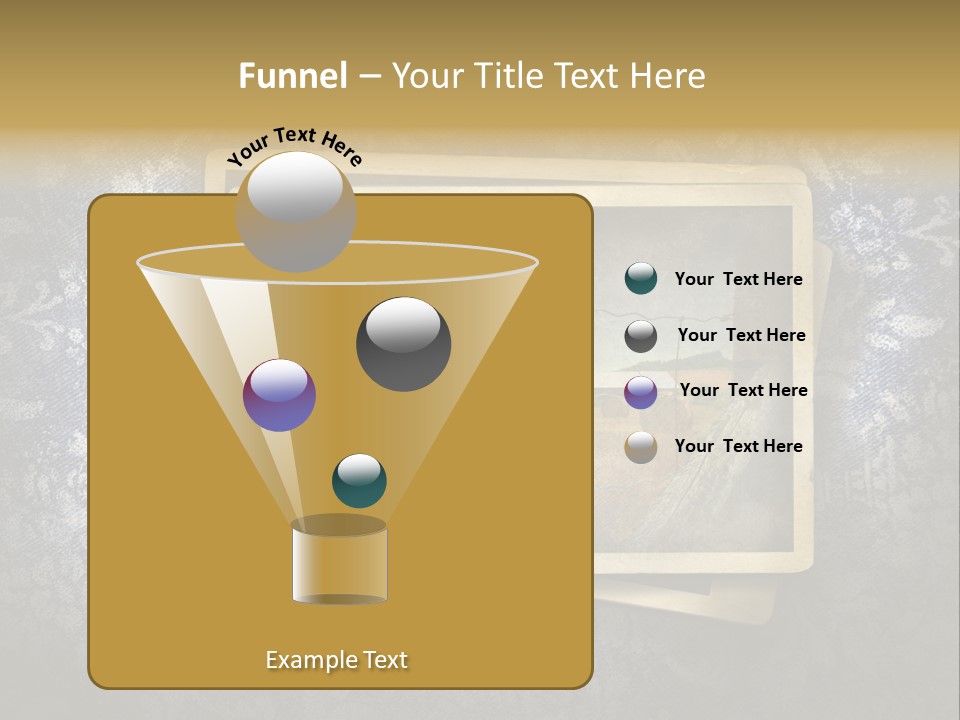 Funnel – Your Title Text Here

Your Text Here

Your Text Here

Your Text Here

Your Text Here

Your Text Here

Example Text